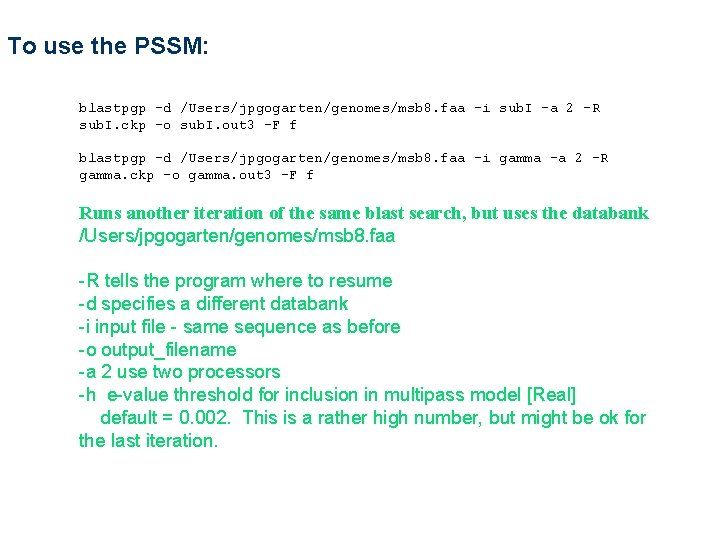 To use the PSSM:

blastpgp -d /Users/jpgogarten/genomes/msb8.faa -i subI -a 2 -R subI.ckp -o subI.out3 -F f

blastpgp -d /Users/jpgogarten/genomes/msb8.faa -i gamma -a 2 -R gamma.ckp -o gamma.out3 -F f

Runs another iteration of the same blast search, but uses the databank /Users/jpgogarten/genomes/msb8.faa

-R tells the program where to resume
-d specifies a different databank
-i input file - same sequence as before
-o output_filename
-a 2 use two processors
-h e-value threshold for inclusion in multipass model [Real] default = 0.002. This is a rather high number, but might be ok for the last iteration.